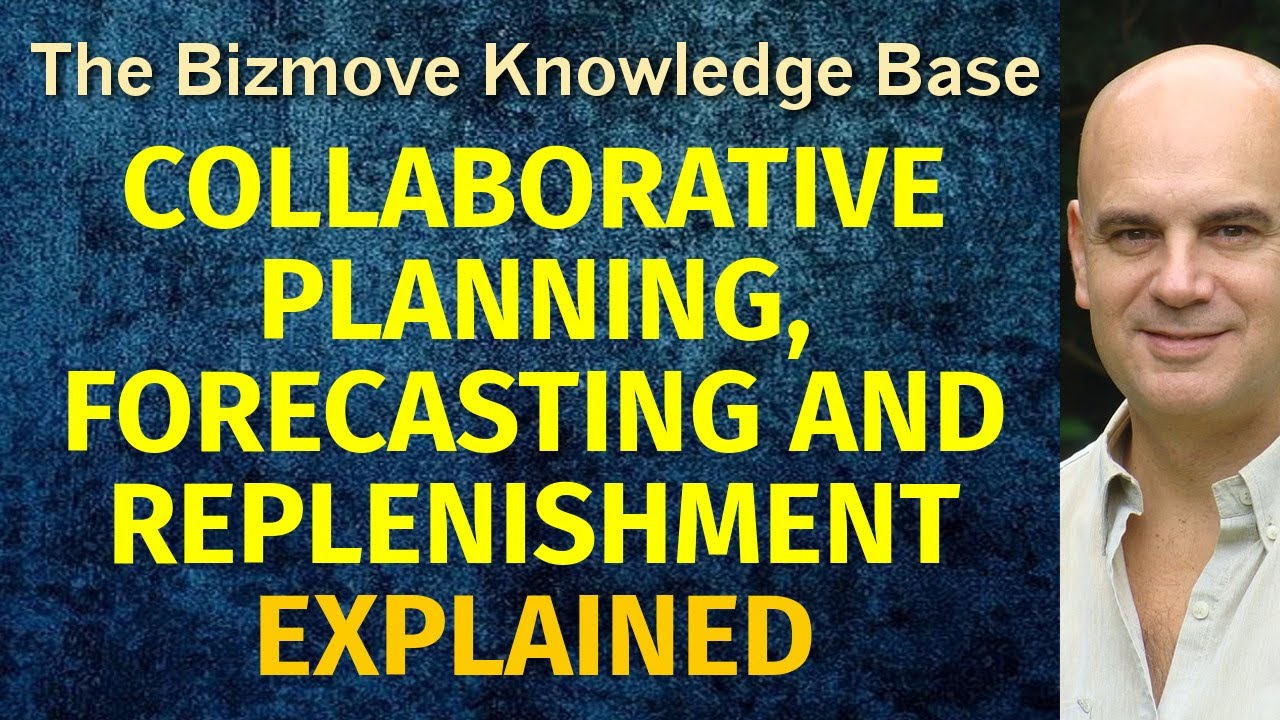 The Bizmove Knowledge Base

COLLABORATIVE PLANNING, FORECASTING AND REPLENISHMENT EXPLAINED